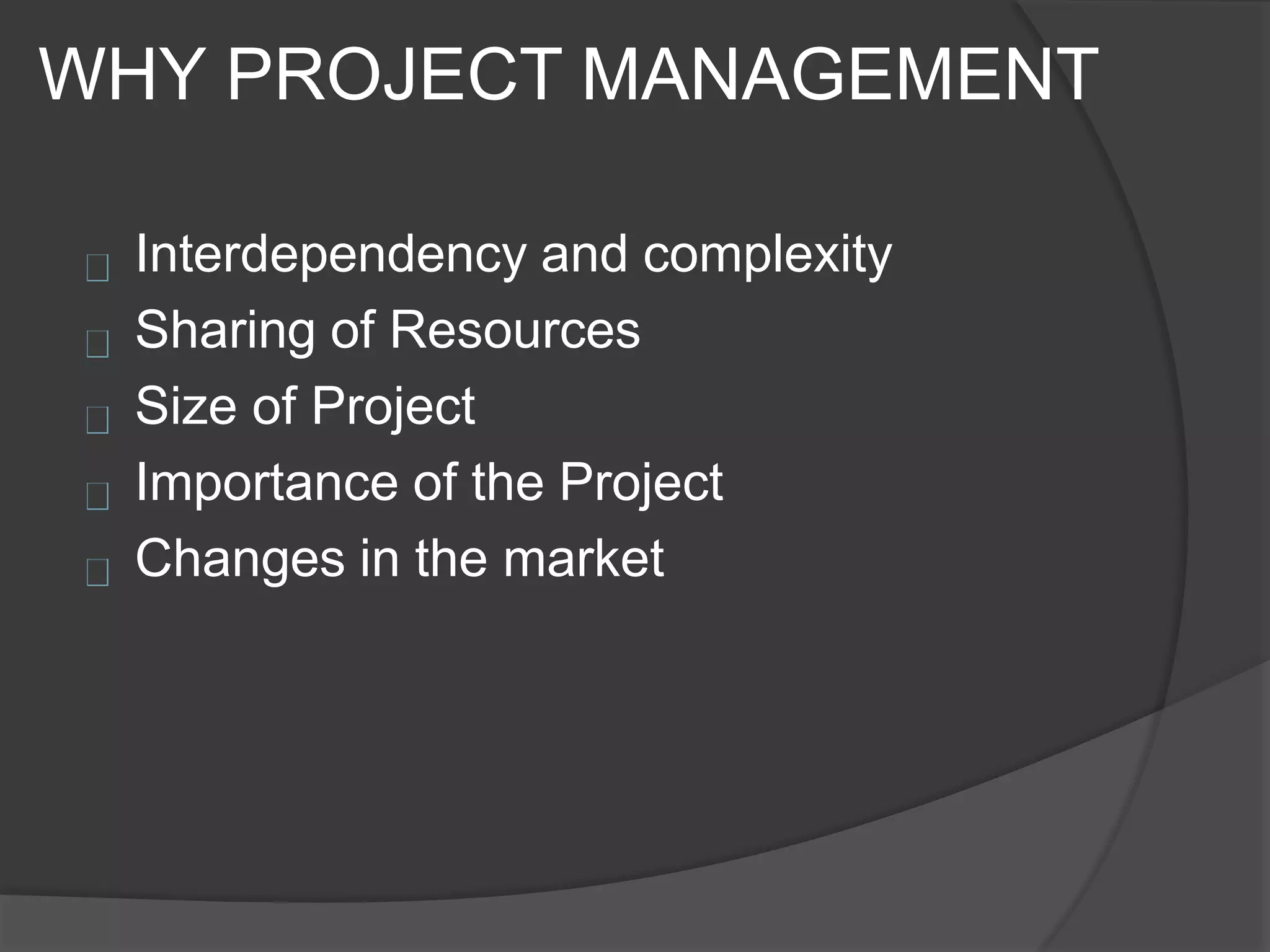 WHY PROJECT MANAGEMENT

Interdependency and complexity
Sharing of Resources
Size of Project
Importance of the Project
Changes in the market